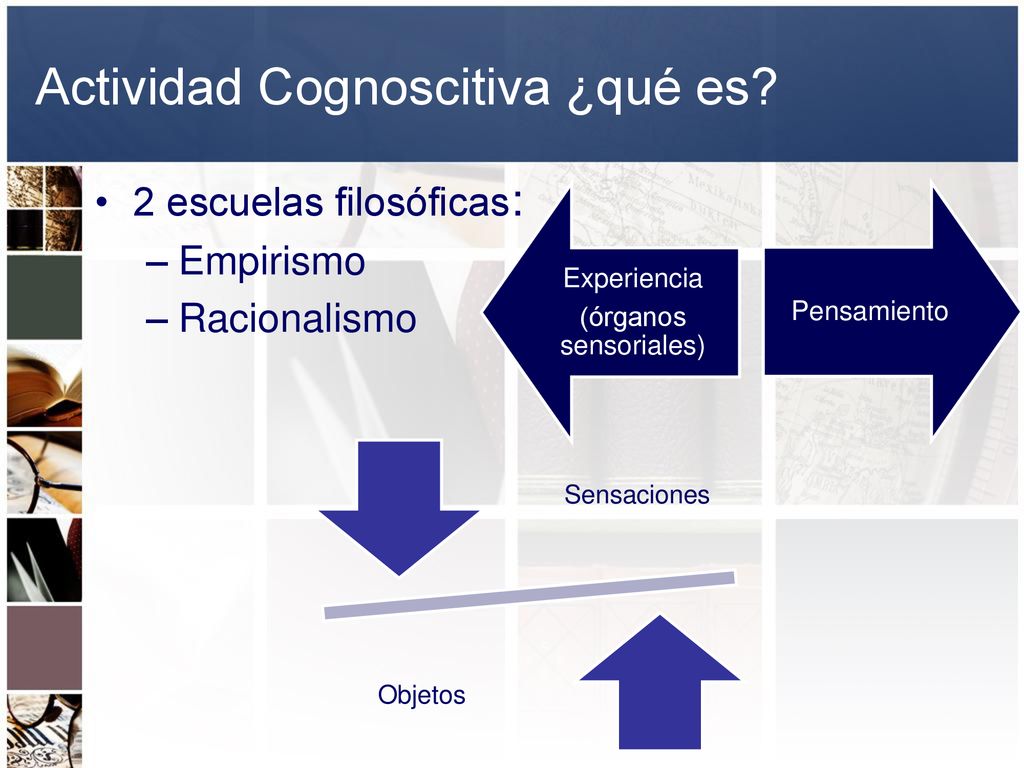 Actividad Cognoscitiva ¿qué es?

• 2 escuelas filosóficas:
– Empirismo
– Racionalismo

Experiencia (órganos sensoriales)

Pensamiento

Sensaciones

Objetos